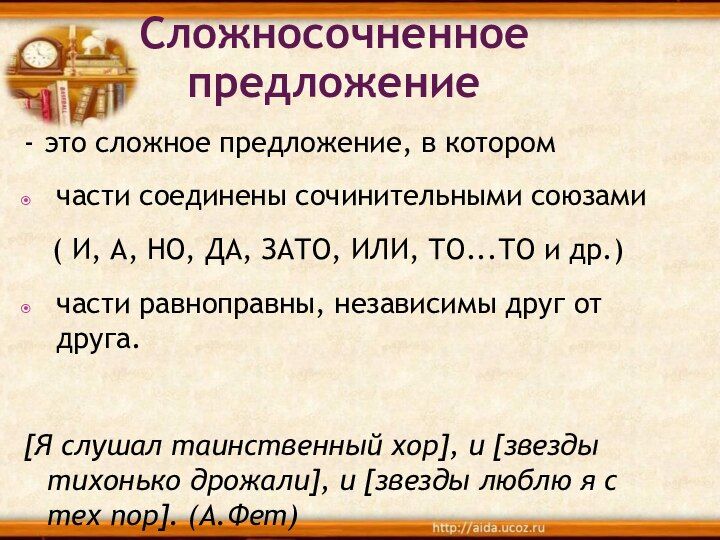 Сложносочненное предложение

- это сложное предложение, в котором

части соединены сочинительными союзами

( И, А, НО, ДА, ЗАТО, ИЛИ, ТО...ТО и др.)

части равноправны, независимы друг от друга.

[Я слушал таинственный хор], и [звезды тихонько дрожали], и [звезды люблю я с тех пор]. (А.Фет)

http://aida.ucoz.ru